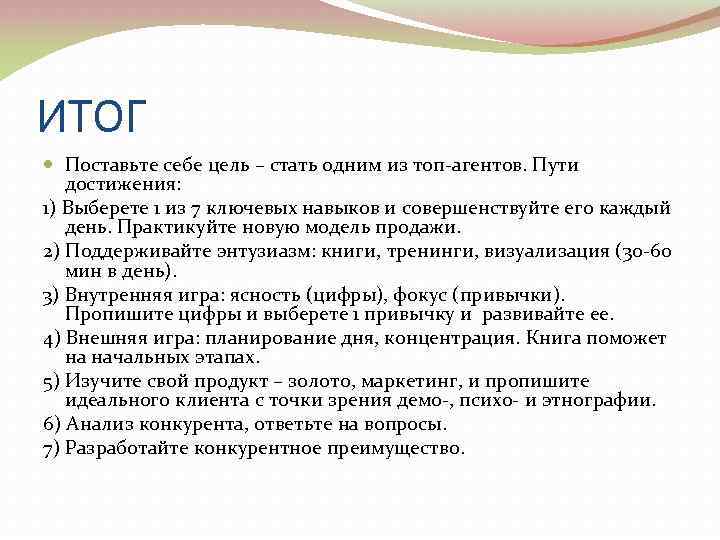 ИТОГ

Поставьте себе цель – стать одним из топ-агентов. Пути достижения:

1) Выберете 1 из 7 ключевых навыков и совершенствуйте его каждый день. Практикуйте новую модель продажи.

2) Поддерживайте энтузиазм: книги, тренинги, визуализация (30-60 мин в день).

3) Внутренняя игра: ясность (цифры), фокус (привычки). Пропишите цифры и выберете 1 привычку и развивайте ее.

4) Внешняя игра: планирование дня, концентрация. Книга поможет на начальных этапах.

5) Изучите свой продукт – золото, маркетинг, и пропишите идеального клиента с точки зрения демо-, психо- и этнографии.

6) Анализ конкурента, ответьте на вопросы.

7) Разработайте конкурентное преимущество.